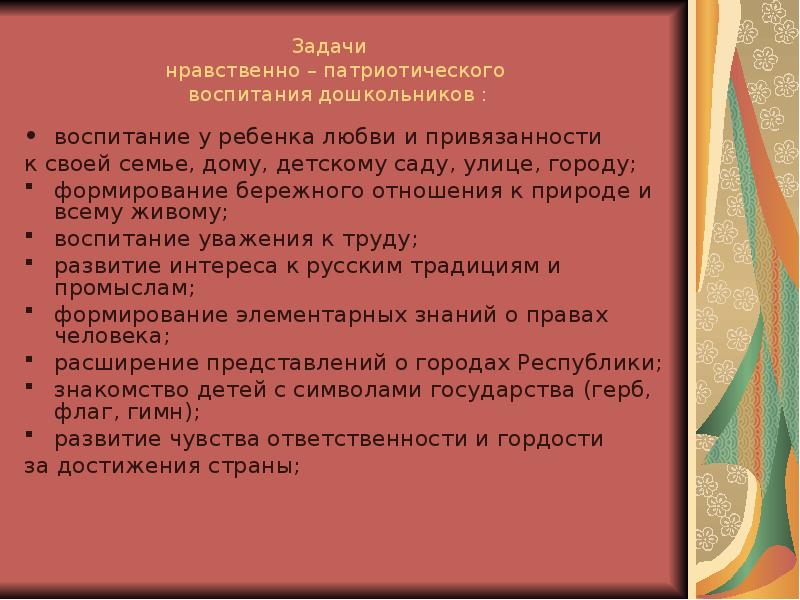 Задачи
нравственно – патриотического
воспитания дошкольников :

• воспитание у ребенка любви и привязанности
к своей семье, дому, детскому саду, улице, городу;
▪ формирование бережного отношения к природе и всему живому;
▪ воспитание уважения к труду;
▪ развитие интереса к русским традициям и промыслам;
▪ формирование элементарных знаний о правах человека;
▪ расширение представлений о городах Республики;
▪ знакомство детей с символами государства (герб, флаг, гимн);
▪ развитие чувства ответственности и гордости
за достижения страны;